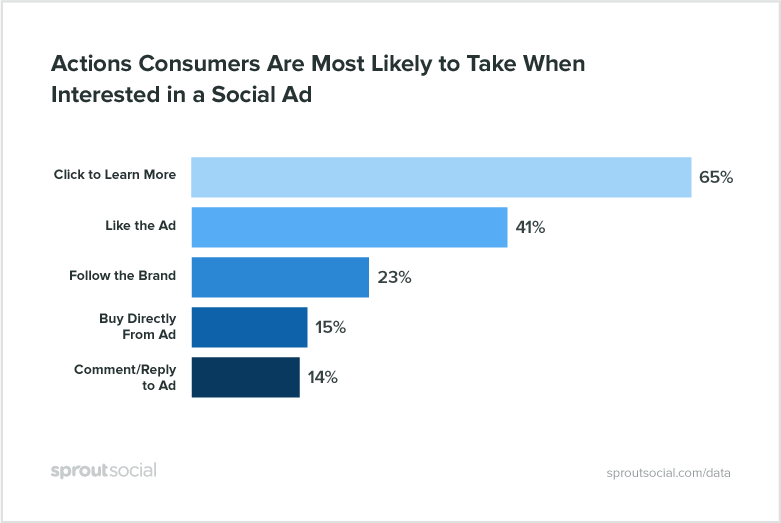 Actions Consumers Are Most Likely to Take When Interested in a Social Ad

Click to Learn More 65%

Like the Ad 41%

Follow the Brand 23%

Buy Directly From Ad 15%

Comment/Reply to Ad 14%

sproutsocial

sproutsocial.com/data